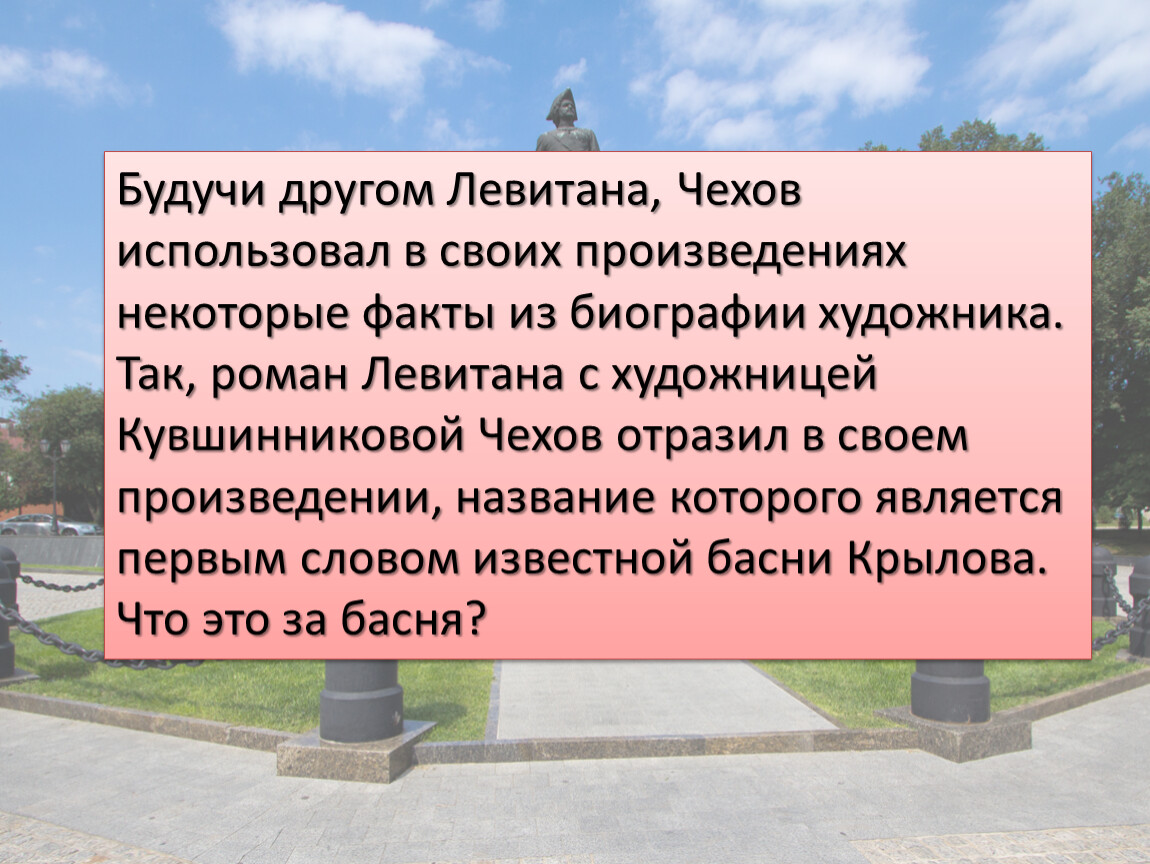 Будучи другом Левитана, Чехов использовал в своих произведениях некоторые факты из биографии художника. Так, роман Левитана с художницей Кувшинниковой Чехов отразил в своем произведении, название которого является первым словом известной басни Крылова. Что это за басня?